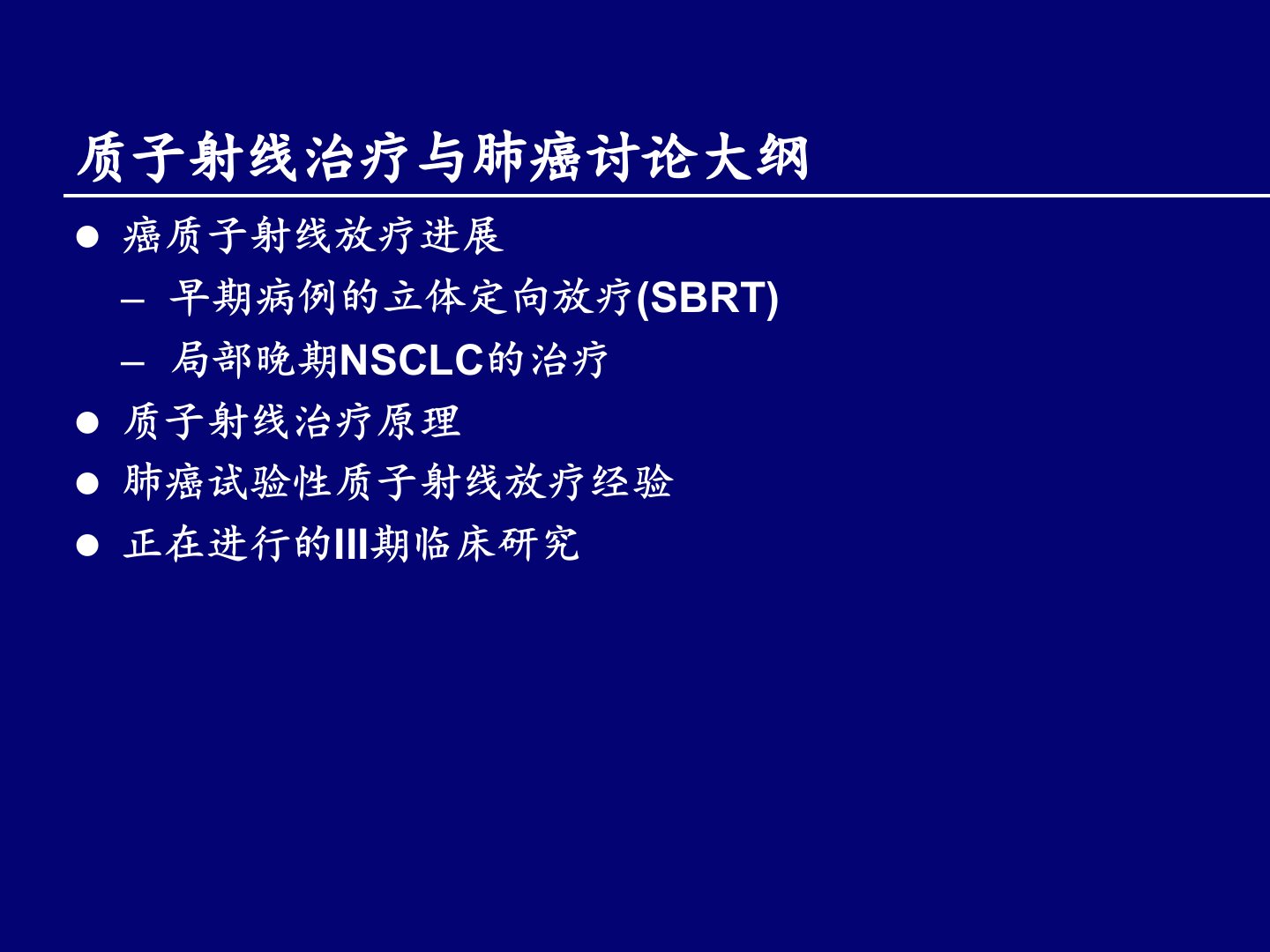 质子射线治疗与肺癌讨论大纲

● 癌质子射线放疗进展

– 早期病例的立体定向放疗(SBRT)

– 局部晚期NSCLC的治疗

● 质子射线治疗原理

● 肺癌试验性质子射线放疗经验

● 正在进行的III期临床研究